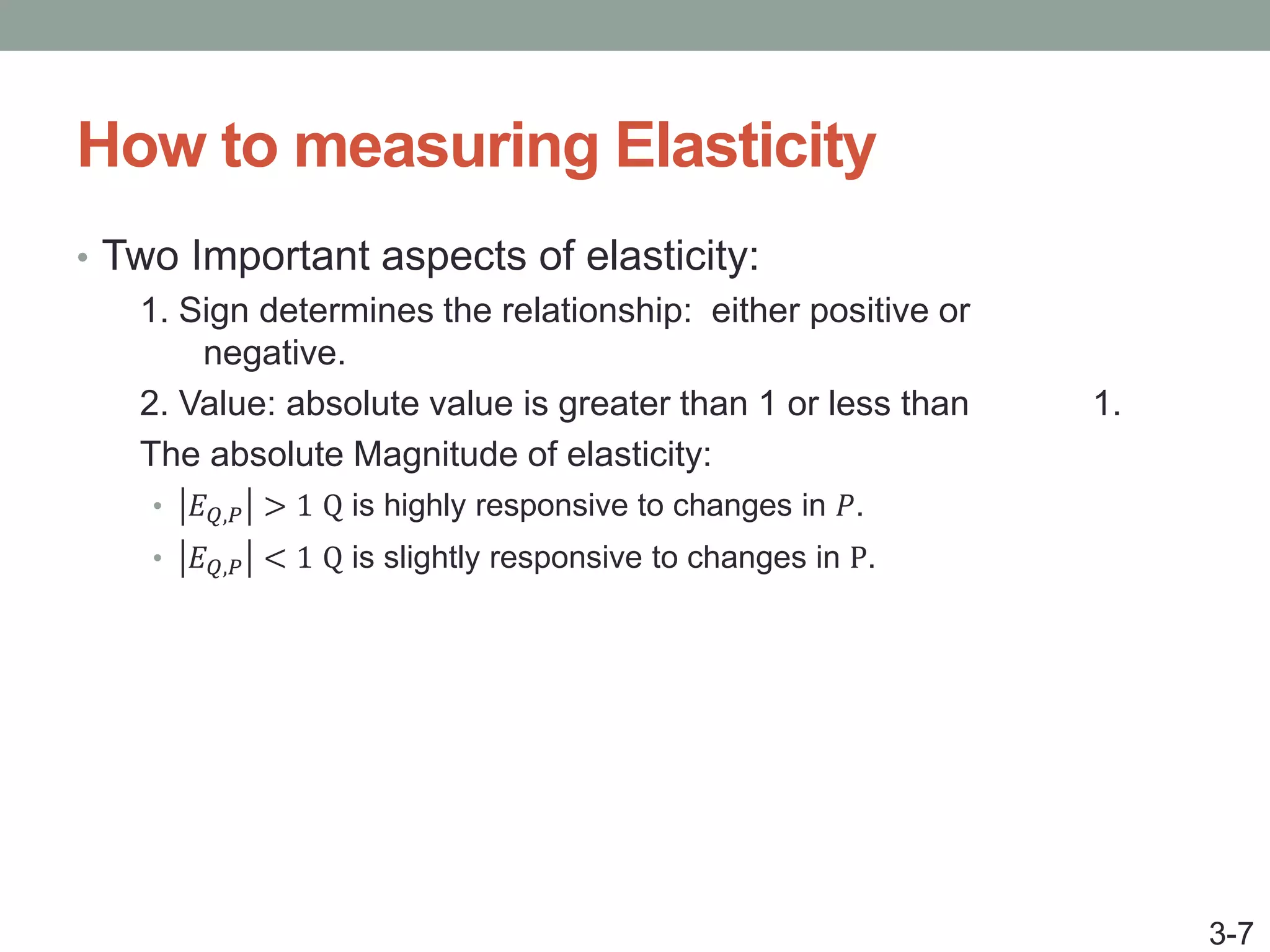 How to measuring Elasticity

• Two Important aspects of elasticity:

1. Sign determines the relationship: either positive or negative.

2. Value: absolute value is greater than 1 or less than 1.

The absolute Magnitude of elasticity:

• $|E_{Q,P}| > 1$ Q is highly responsive to changes in $P$.

• $|E_{Q,P}| < 1$ Q is slightly responsive to changes in P.

3-7